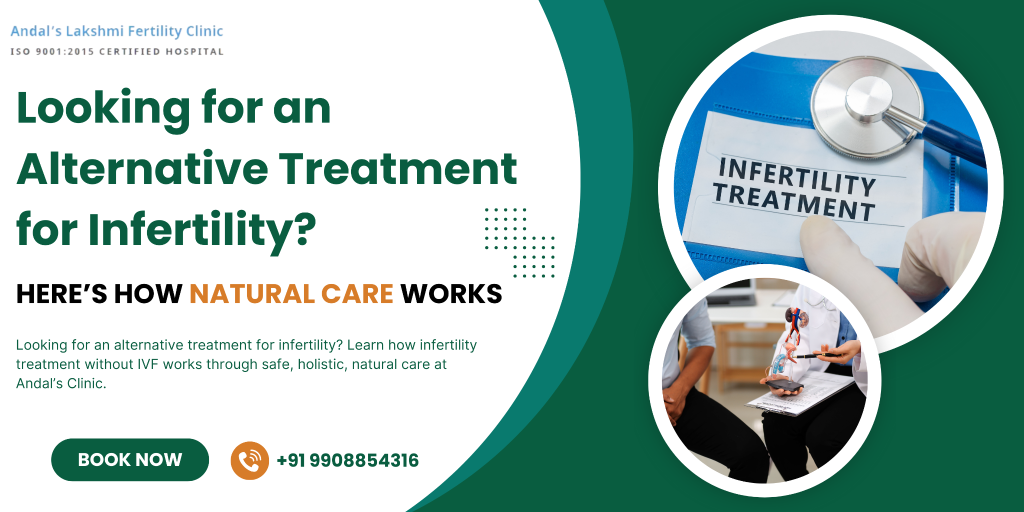 Andal's Lakshmi Fertility Clinic
ISO 9001:2015 CERTIFIED HOSPITAL

Looking for an Alternative Treatment for Infertility?

HERE'S HOW NATURAL CARE WORKS

Looking for an alternative treatment for infertility? Learn how infertility treatment without IVF works through safe, holistic, natural care at Andal's Clinic.

BOOK NOW

+91 9908854316

INFERTILITY TREATMENT